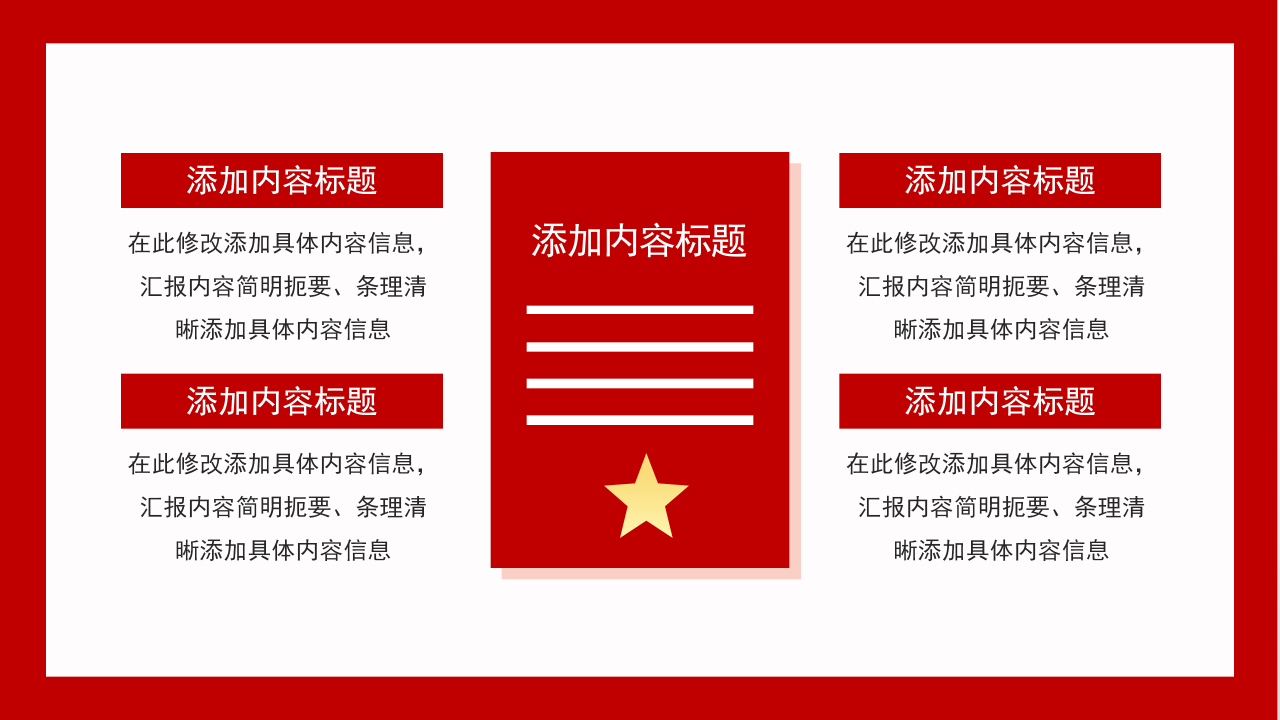 添加内容标题

在此修改添加具体内容信息，汇报内容简明扼要、条理清晰添加具体内容信息

添加内容标题

在此修改添加具体内容信息，汇报内容简明扼要、条理清晰添加具体内容信息

添加内容标题

添加内容标题

在此修改添加具体内容信息，汇报内容简明扼要、条理清晰添加具体内容信息

添加内容标题

在此修改添加具体内容信息，汇报内容简明扼要、条理清晰添加具体内容信息